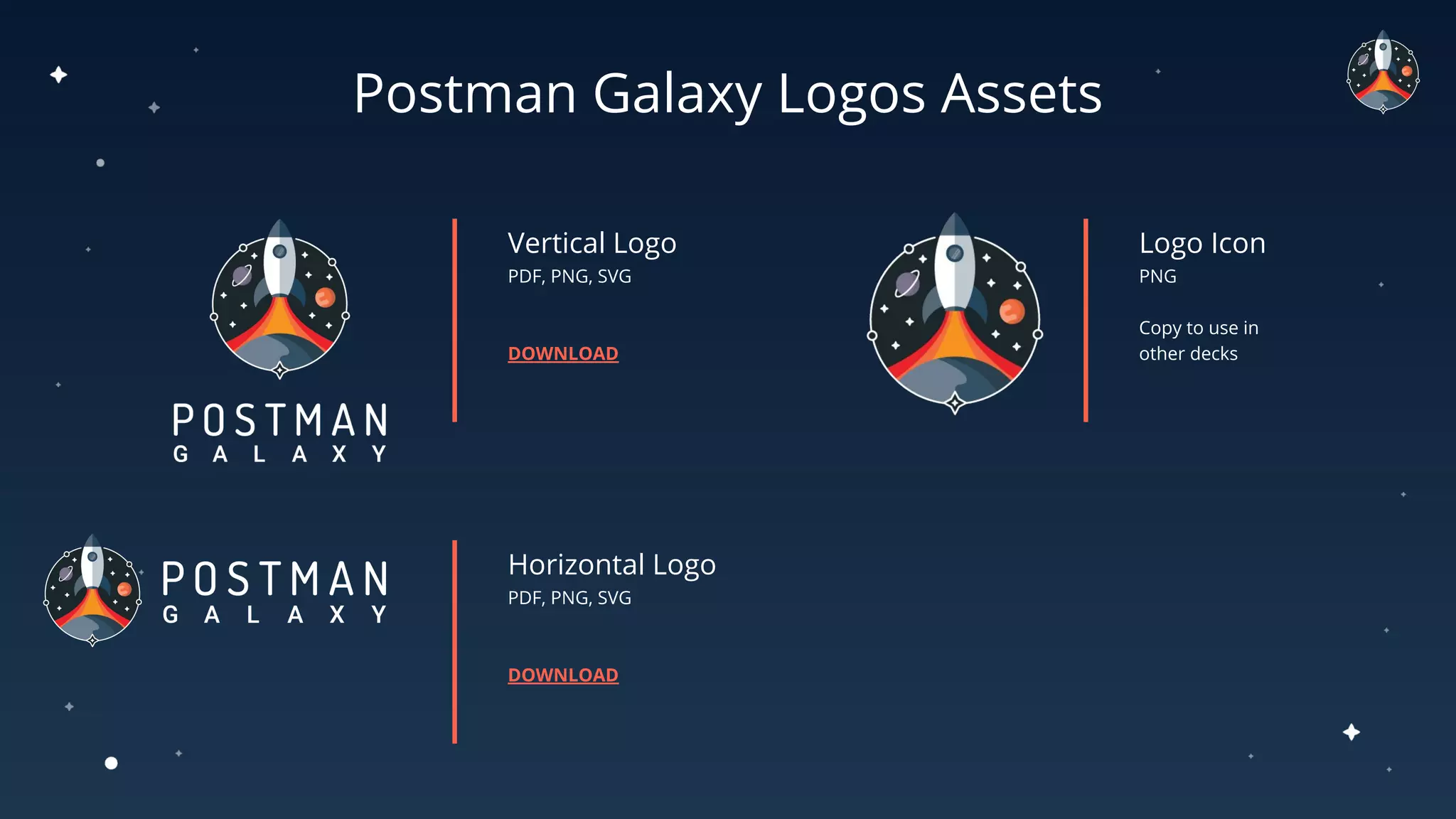 Postman Galaxy Logos Assets

POSTMAN
GALAXY

Vertical Logo
PDF, PNG, SVG

DOWNLOAD

Logo Icon
PNG

Copy to use in other decks

POSTMAN
GALAXY

Horizontal Logo
PDF, PNG, SVG

DOWNLOAD